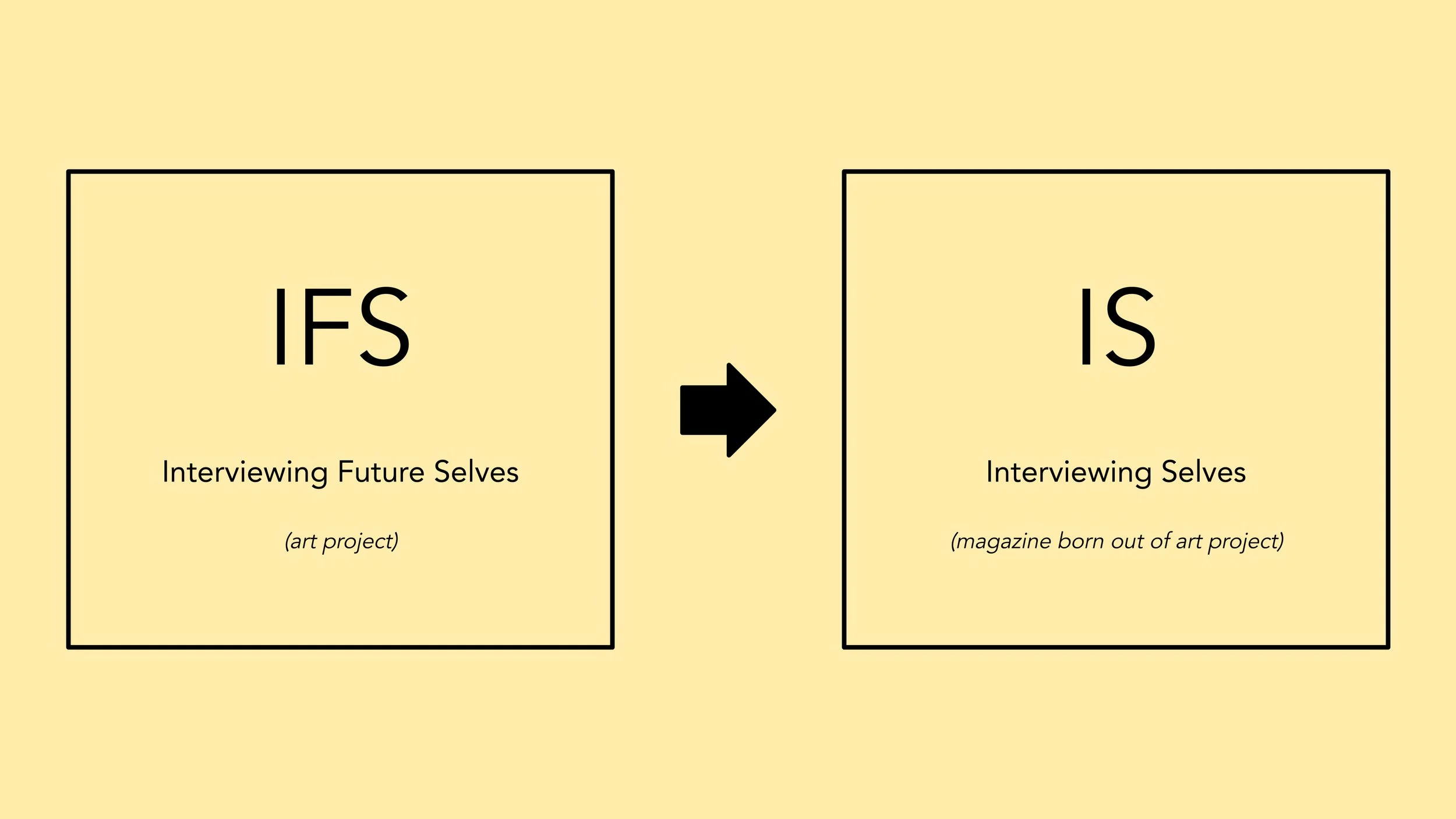 IFS

Interviewing Future Selves

(art project)

IS

Interviewing Selves

(magazine born out of art project)